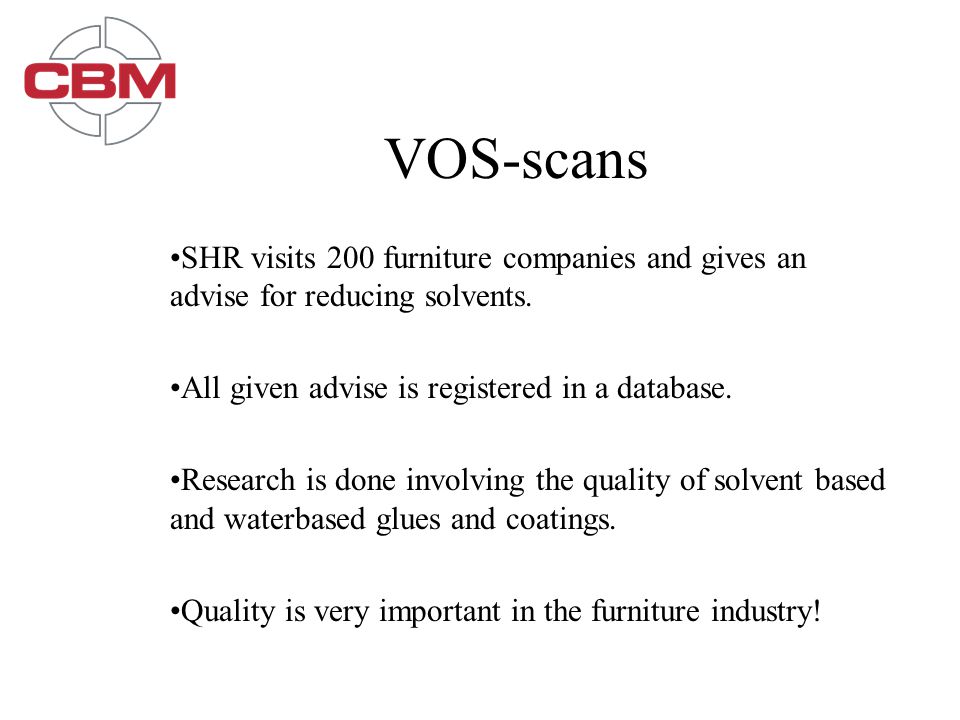 CBM

VOS-scans

•SHR visits 200 furniture companies and gives an advise for reducing solvents.

•All given advise is registered in a database.

•Research is done involving the quality of solvent based and waterbased glues and coatings.

•Quality is very important in the furniture industry!